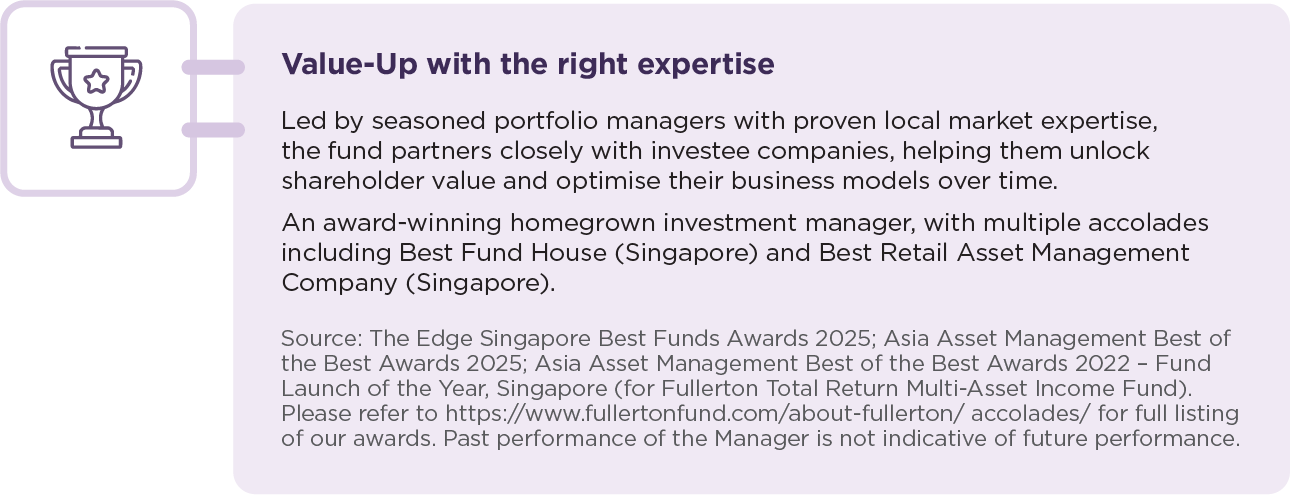 Value-Up with the right expertise

Led by seasoned portfolio managers with proven local market expertise, the fund partners closely with investee companies, helping them unlock shareholder value and optimise their business models over time.

An award-winning homegrown investment manager, with multiple accolades including Best Fund House (Singapore) and Best Retail Asset Management Company (Singapore).

Source: The Edge Singapore Best Funds Awards 2025; Asia Asset Management Best of the Best Awards 2025; Asia Asset Management Best of the Best Awards 2022 – Fund Launch of the Year, Singapore (for Fullerton Total Return Multi-Asset Income Fund). Please refer to https://www.fullertonfund.com/about-fullerton/ accolades/ for full listing of our awards. Past performance of the Manager is not indicative of future performance.